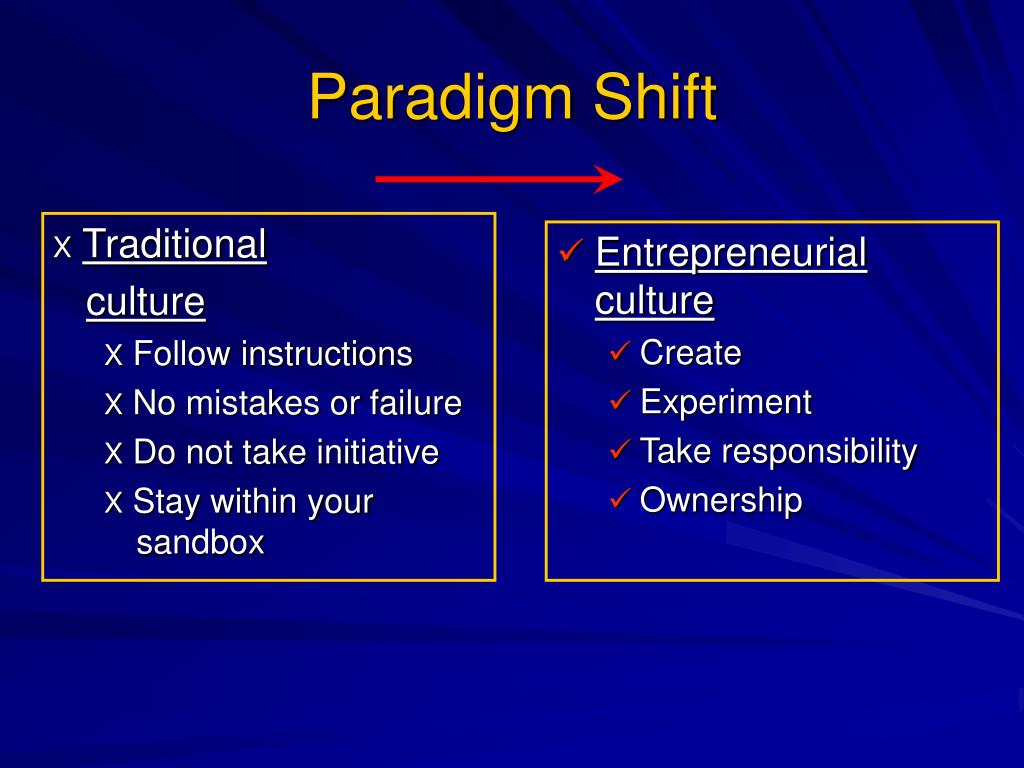 Paradigm Shift

x Traditional culture

x Follow instructions

x No mistakes or failure

x Do not take initiative

x Stay within your sandbox

✓ Entrepreneurial culture

✓ Create

✓ Experiment

✓ Take responsibility

✓ Ownership